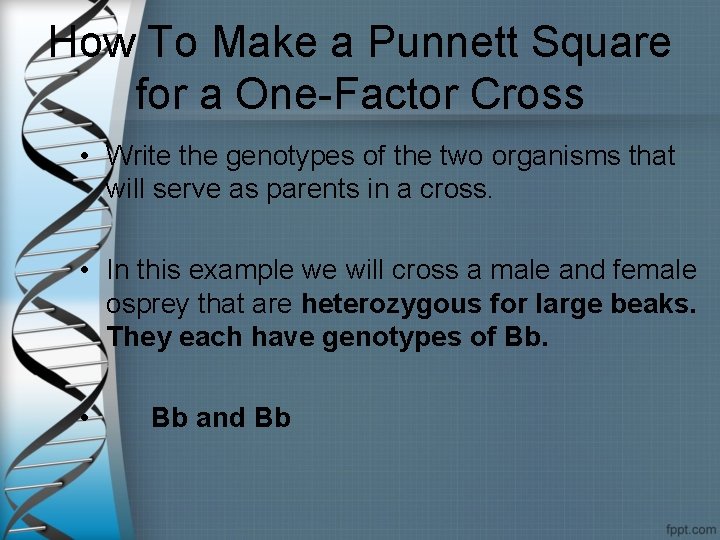 How To Make a Punnett Square for a One-Factor Cross

• Write the genotypes of the two organisms that will serve as parents in a cross.

• In this example we will cross a male and female osprey that are heterozygous for large beaks. They each have genotypes of Bb.

• Bb and Bb

fppt.com